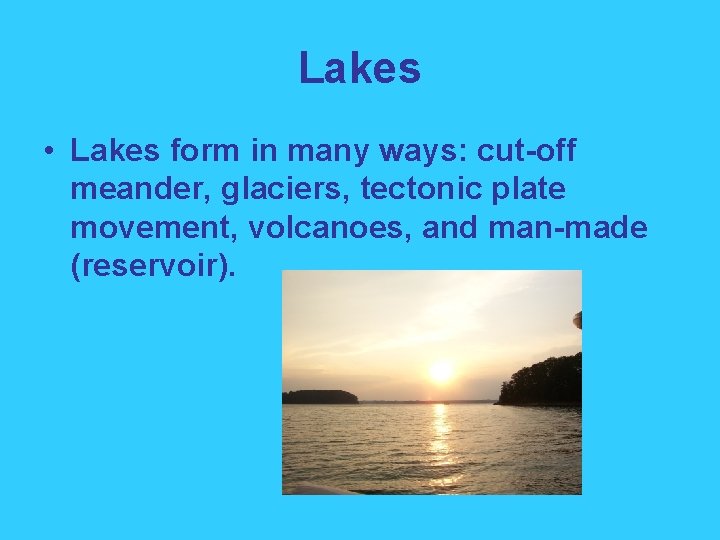 Lakes

• Lakes form in many ways: cut-off meander, glaciers, tectonic plate movement, volcanoes, and man-made (reservoir).